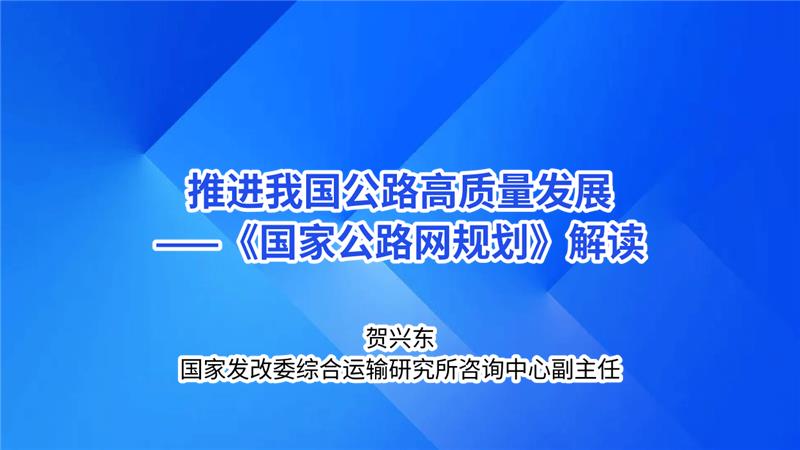 推进我国公路高质量发展
——《国家公路网规划》解读

贺兴东
国家发改委综合运输研究所咨询中心副主任